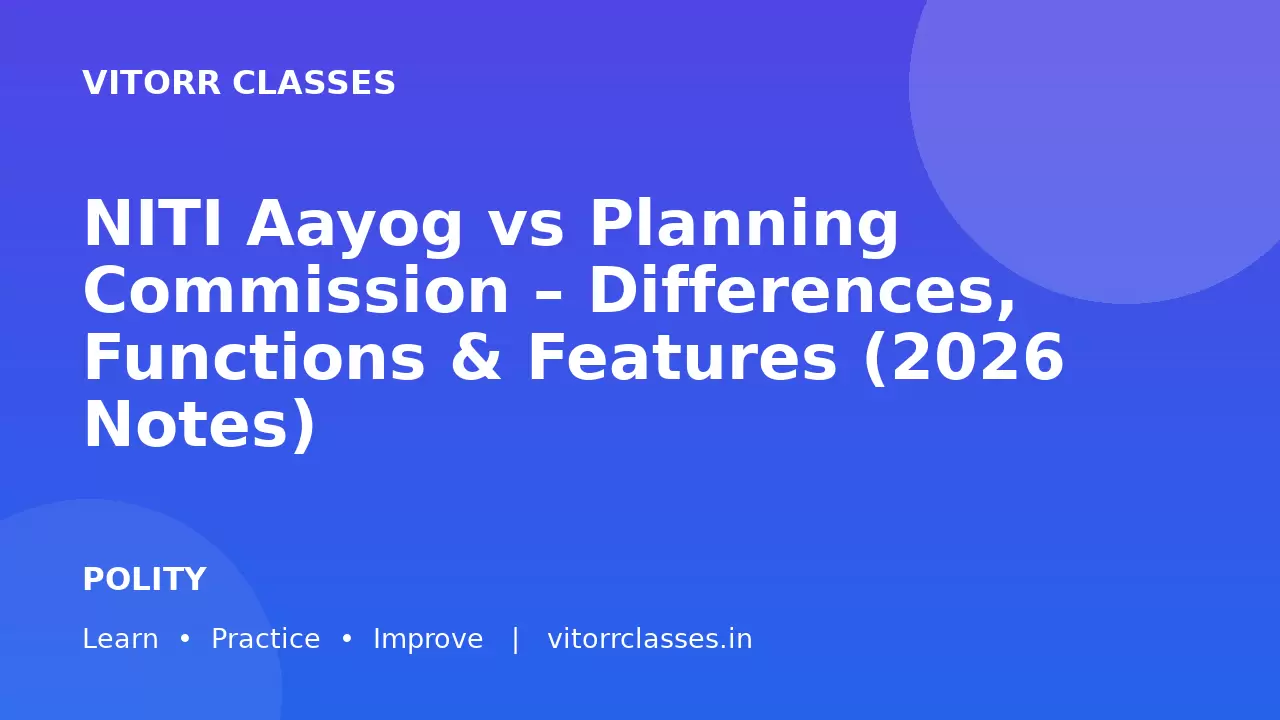 VITORR CLASSES

NITI Aayog vs Planning Commission – Differences, Functions & Features (2026 Notes)

POLITY

Learn • Practice • Improve | vitorrclasses.in